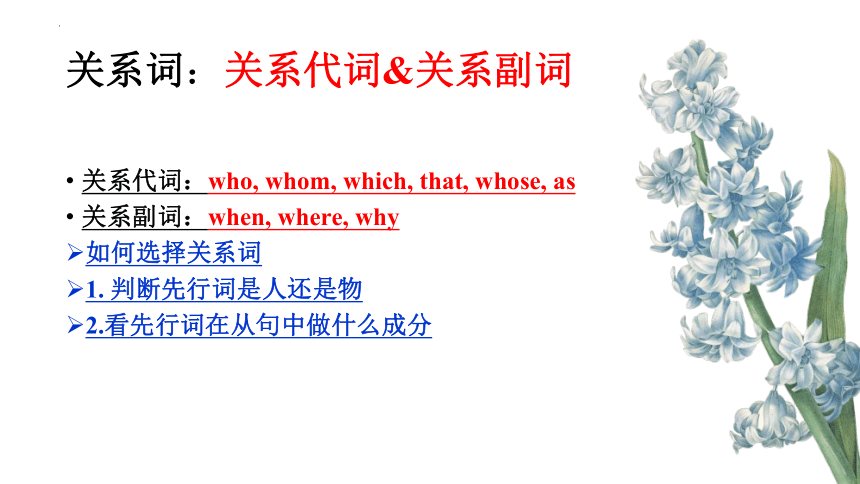 关系词：关系代词&关系副词

• 关系代词：who, whom, which, that, whose, as
• 关系副词：when, where, why
➢如何选择关系词
➢1. 判断先行词是人还是物
➢2.看先行词在从句中做什么成分